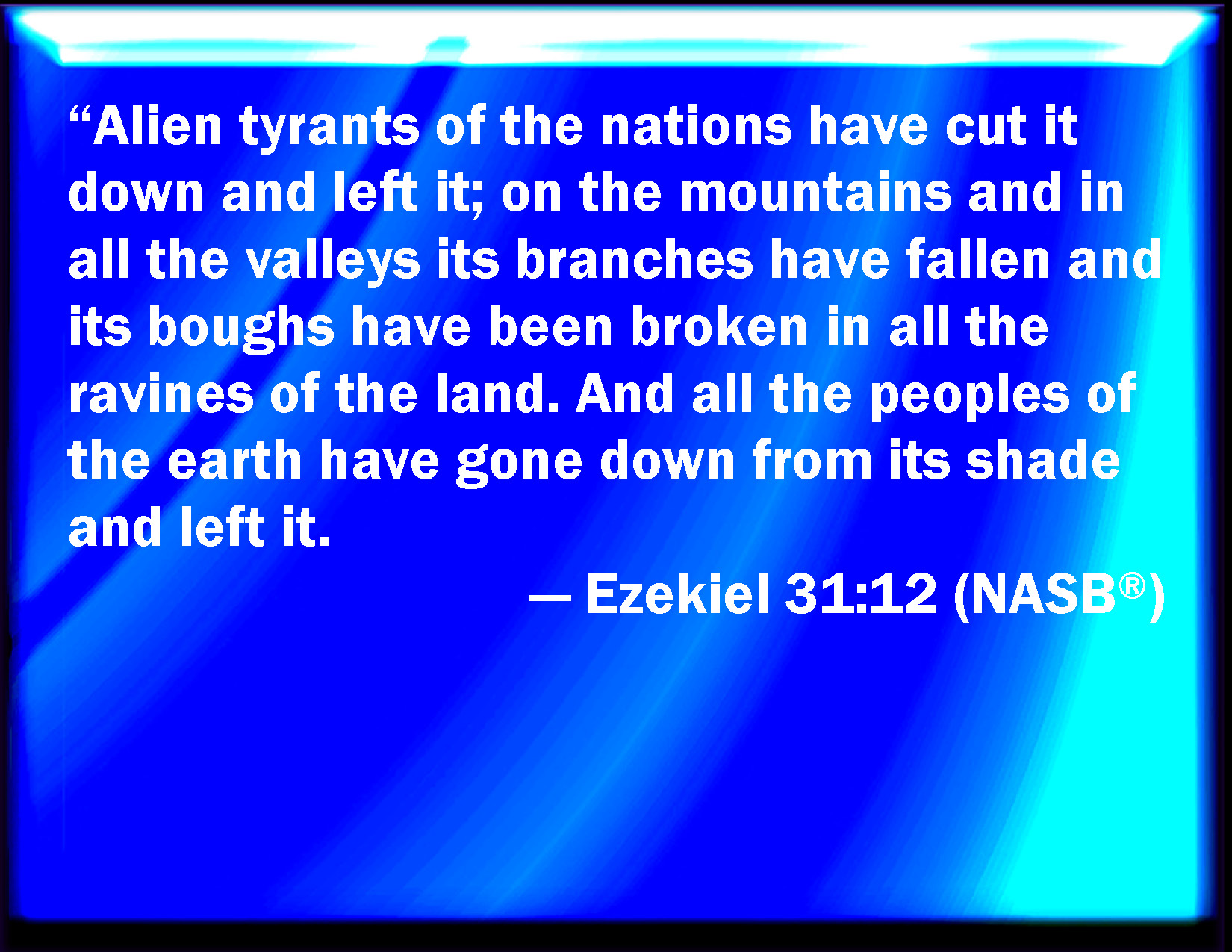 “Alien tyrants of the nations have cut it down and left it; on the mountains and in all the valleys its branches have fallen and its boughs have been broken in all the ravines of the land. And all the peoples of the earth have gone down from its shade and left it.

— Ezekiel 31:12 (NASB®)